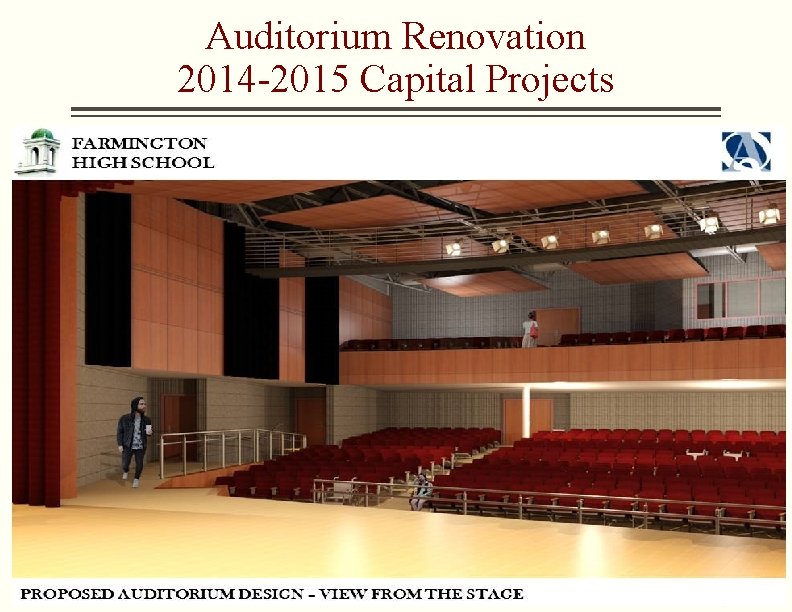 Auditorium Renovation
2014-2015 Capital Projects

FARMINGTON
HIGH SCHOOL

PROPOSED AUDITORIUM DESIGN – VIEW FROM THE STAGE